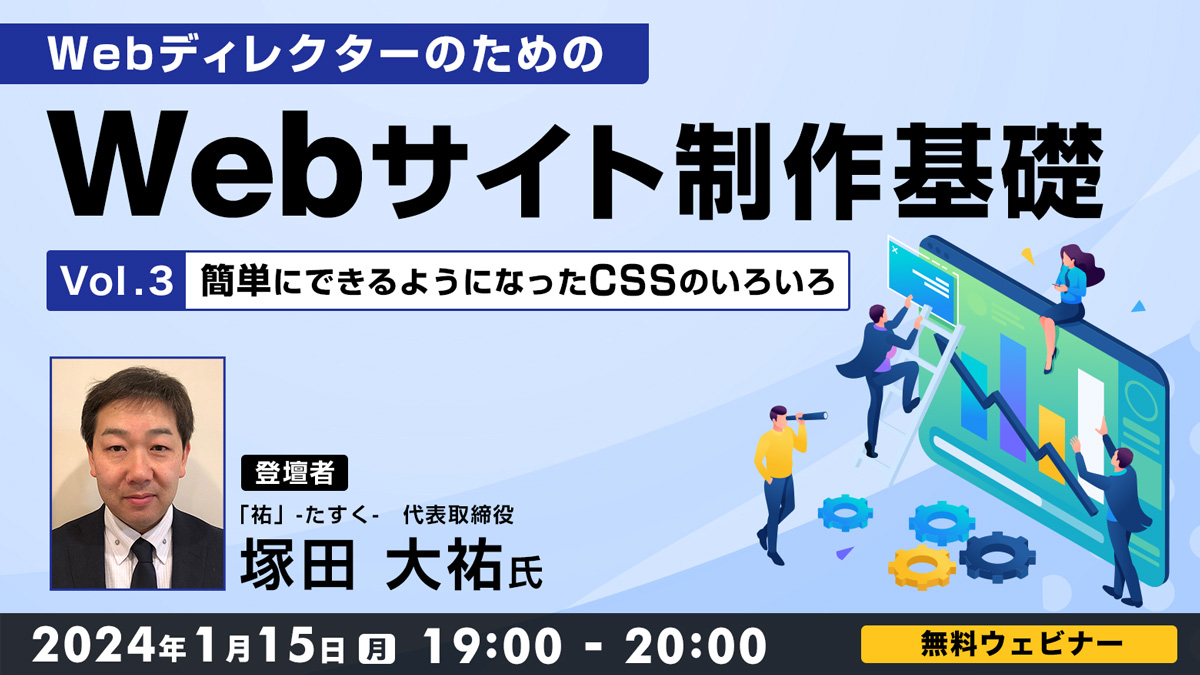 Webディレクターのための

Webサイト制作基礎

Vol.3 簡単にできるようになったCSSのいろいろ

登壇者

「祐」-たすく- 代表取締役

塚田 大祐氏

2024年1月15日 月 19:00 - 20:00

無料ウェビナー